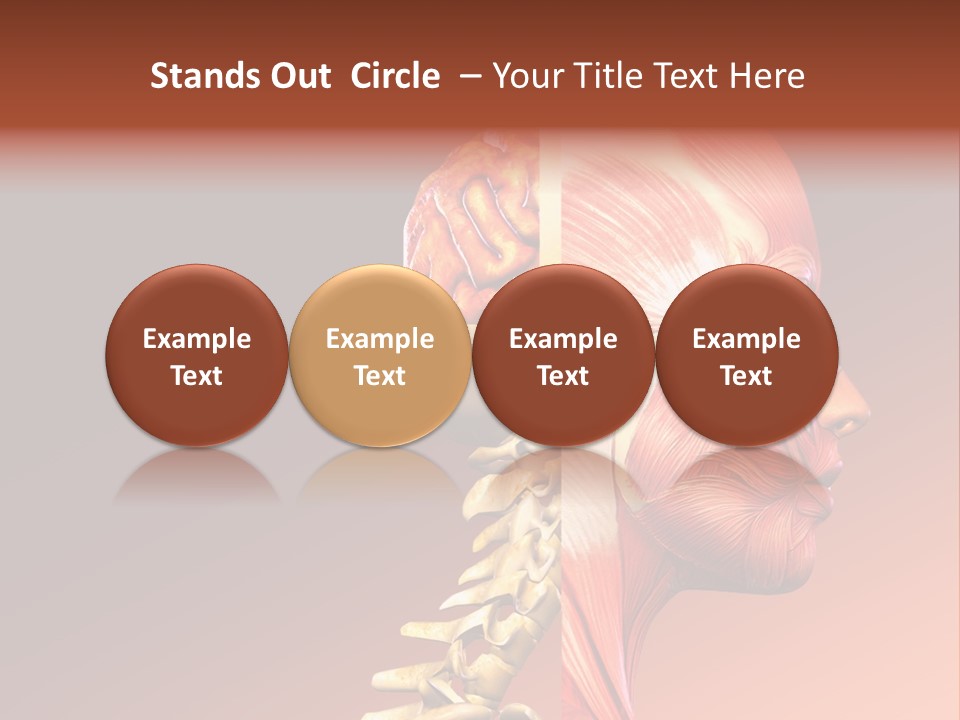 Stands Out Circle – Your Title Text Here

Example Text

Example Text

Example Text

Example Text